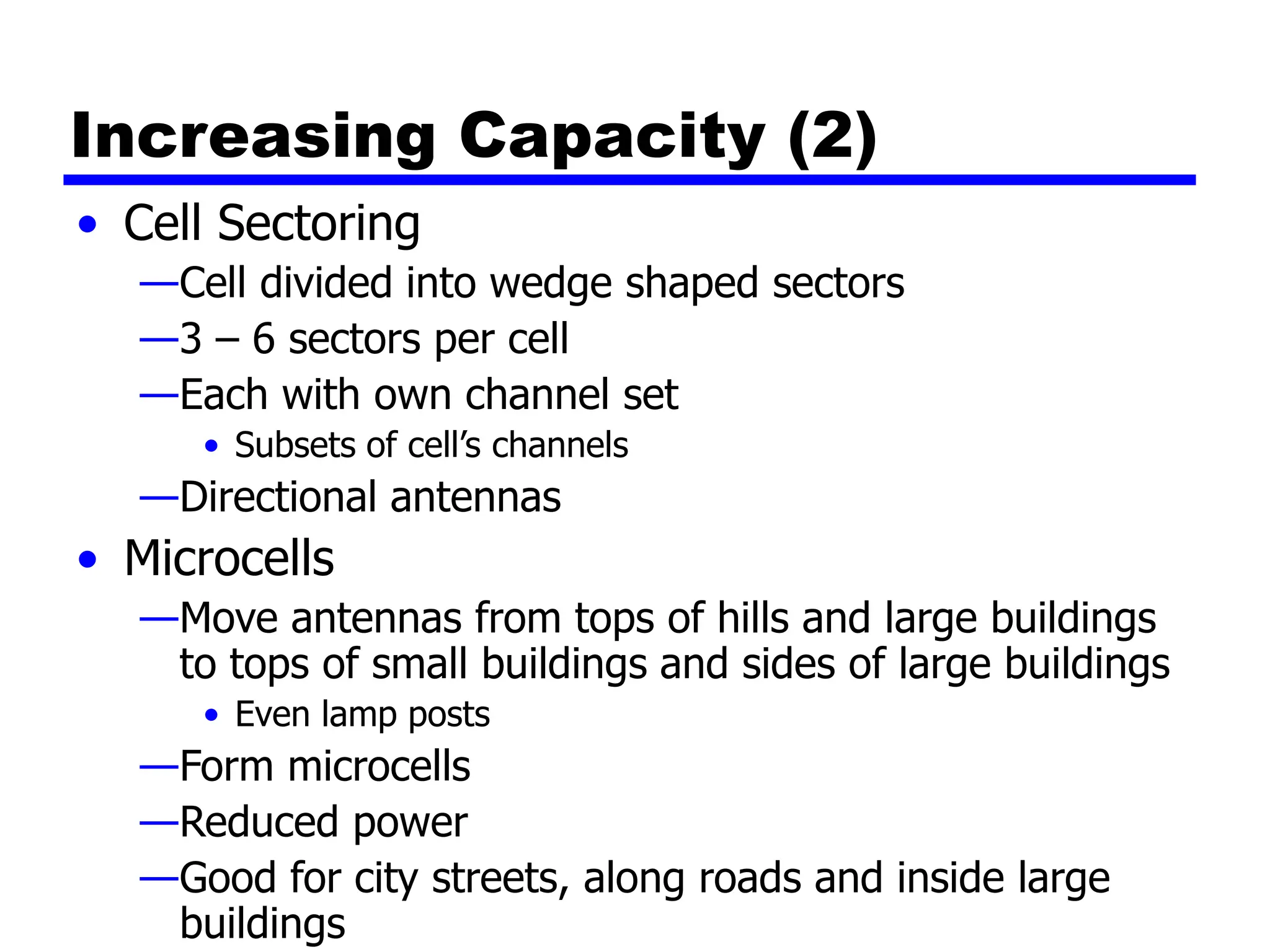 Increasing Capacity (2)

• Cell Sectoring
—Cell divided into wedge shaped sectors
—3 – 6 sectors per cell
—Each with own channel set
• Subsets of cell's channels
—Directional antennas
• Microcells
—Move antennas from tops of hills and large buildings to tops of small buildings and sides of large buildings
• Even lamp posts
—Form microcells
—Reduced power
—Good for city streets, along roads and inside large buildings